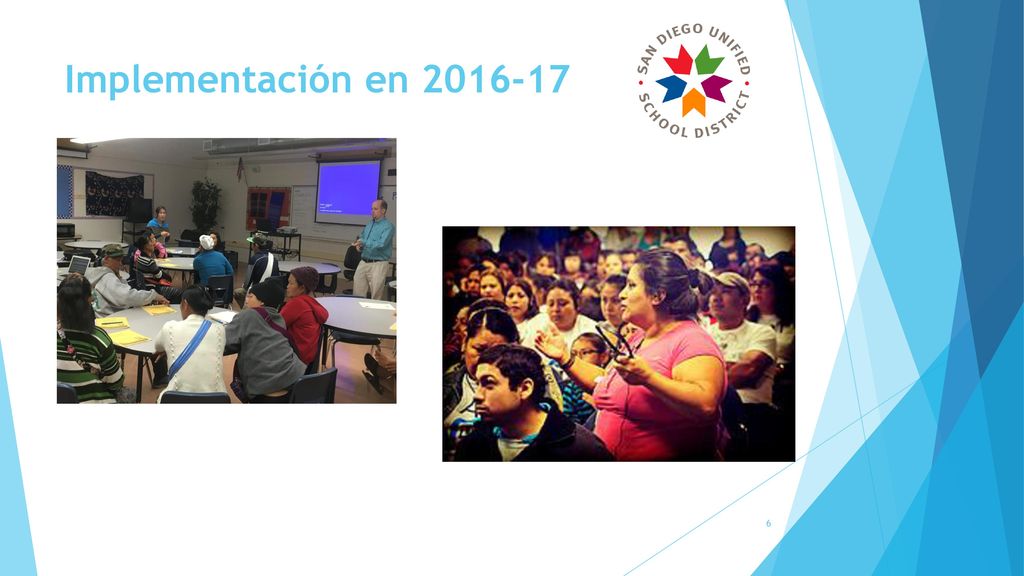 Implementación en 2016-17

SAN DIEGO UNIFIED SCHOOL DISTRICT

6